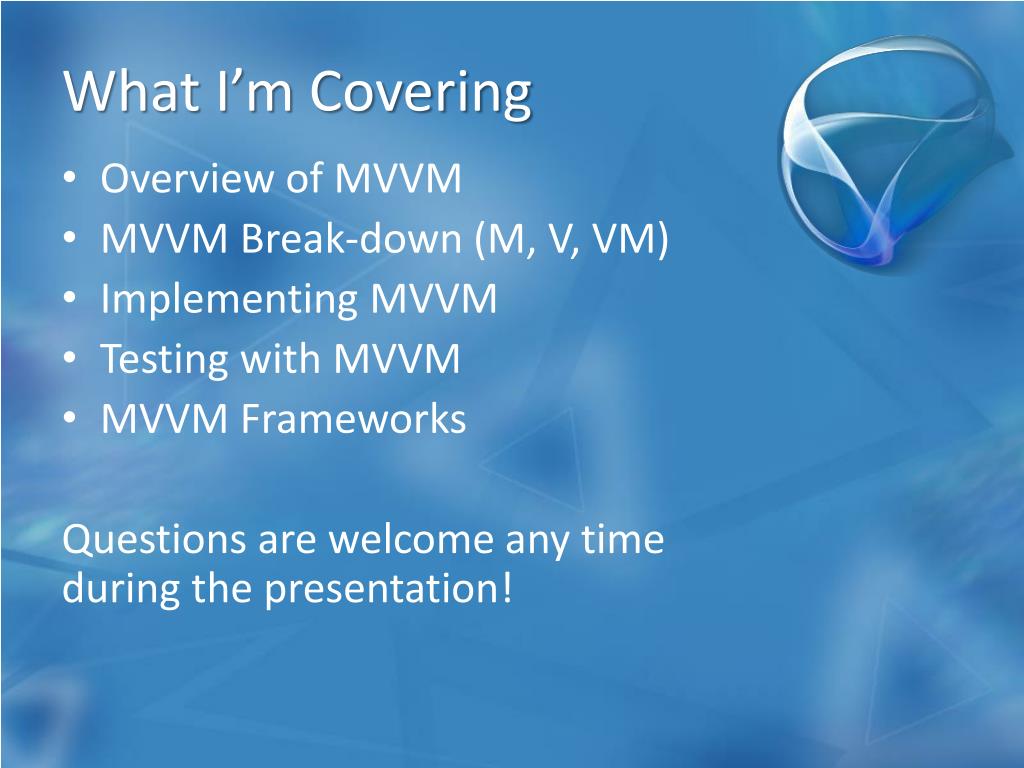 What I’m Covering

• Overview of MVVM
• MVVM Break-down (M, V, VM)
• Implementing MVVM
• Testing with MVVM
• MVVM Frameworks

Questions are welcome any time during the presentation!